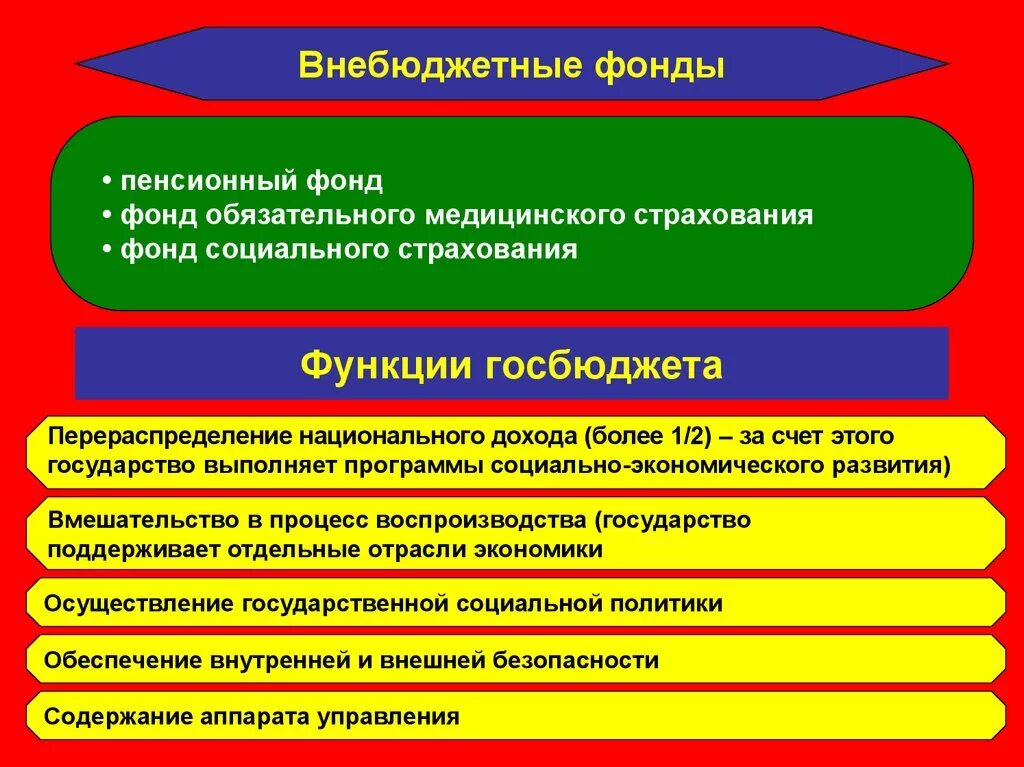 Внебюджетные фонды

• пенсионный фонд
• фонд обязательного медицинского страхования
• фонд социального страхования

Функции госбюджета

Перераспределение национального дохода (более 1/2) – за счет этого государство выполняет программы социально-экономического развития)

Вмешательство в процесс воспроизводства (государство поддерживает отдельные отрасли экономики

Осуществление государственной социальной политики

Обеспечение внутренней и внешней безопасности

Содержание аппарата управления